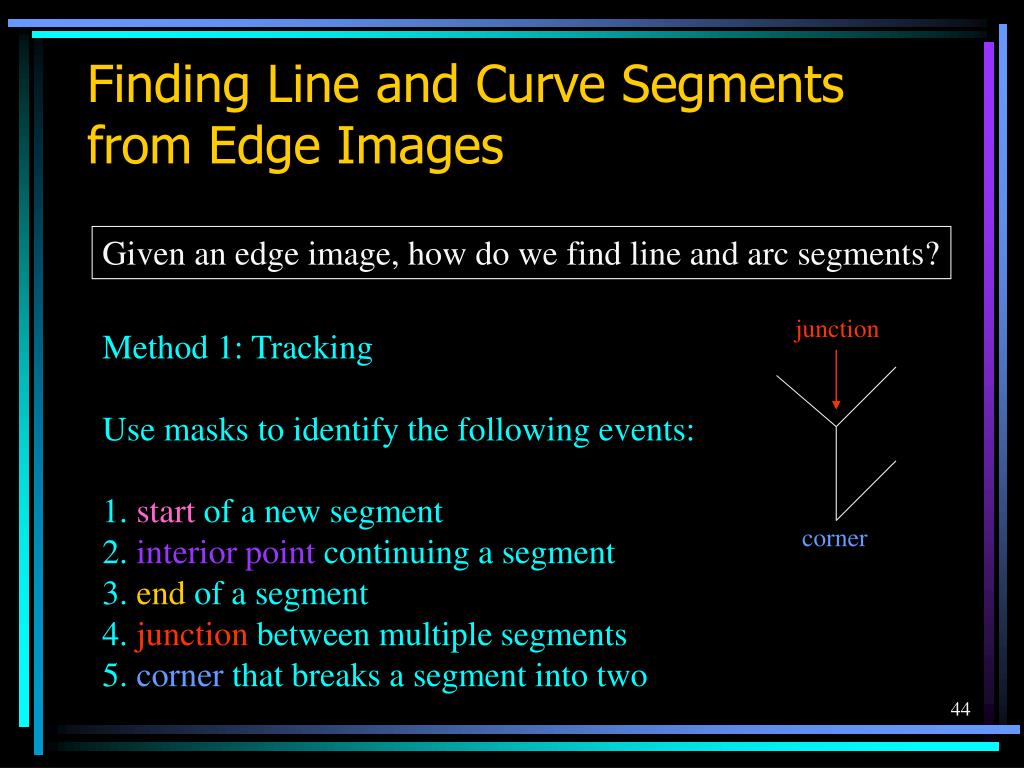 Finding Line and Curve Segments from Edge Images

Given an edge image, how do we find line and arc segments?

Method 1: Tracking

Use masks to identify the following events:

1. start of a new segment
2. interior point continuing a segment
3. end of a segment
4. junction between multiple segments
5. corner that breaks a segment into two

junction

corner

44